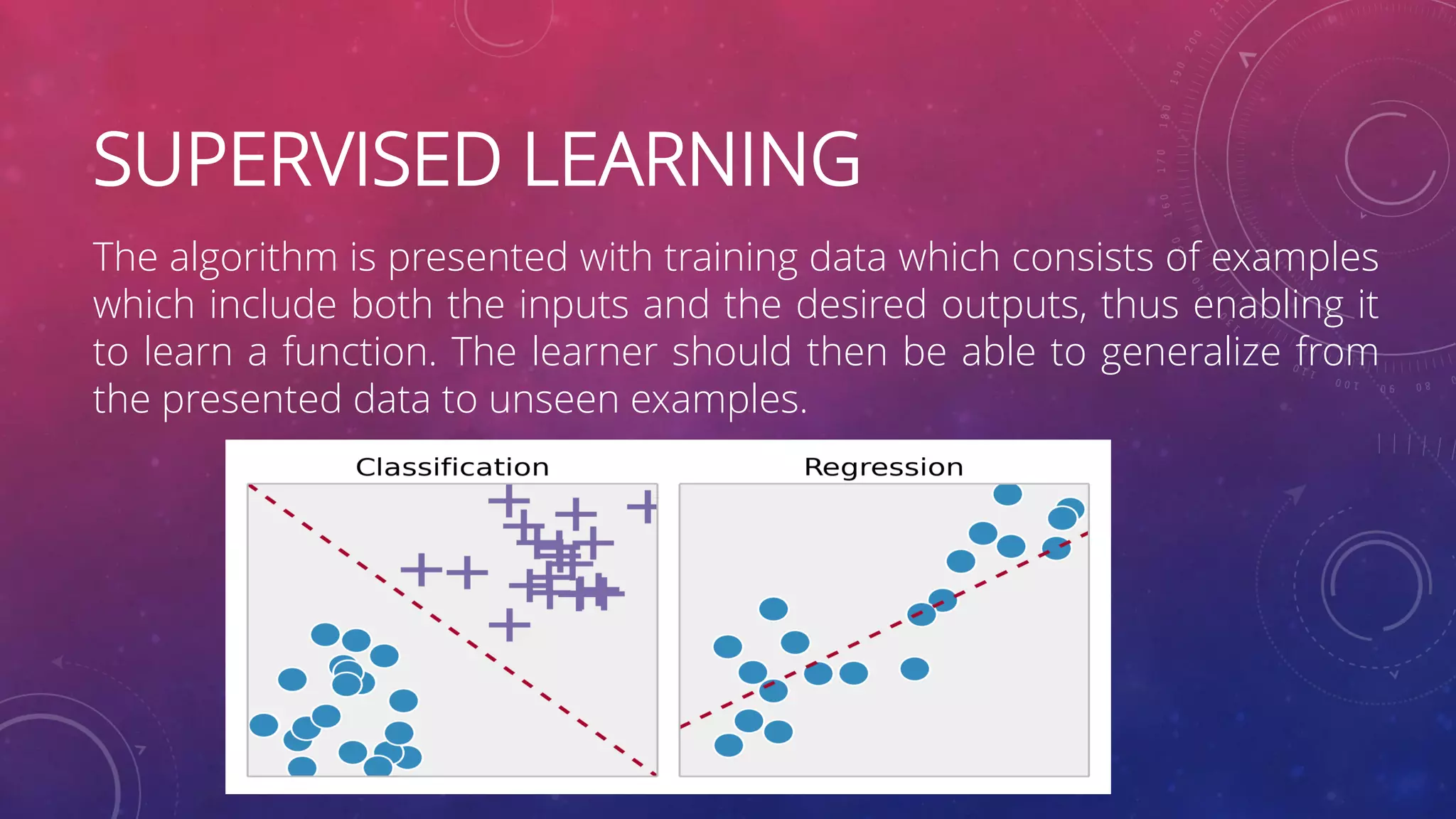 SUPERVISED LEARNING

The algorithm is presented with training data which consists of examples which include both the inputs and the desired outputs, thus enabling it to learn a function. The learner should then be able to generalize from the presented data to unseen examples.

Classification

Regression